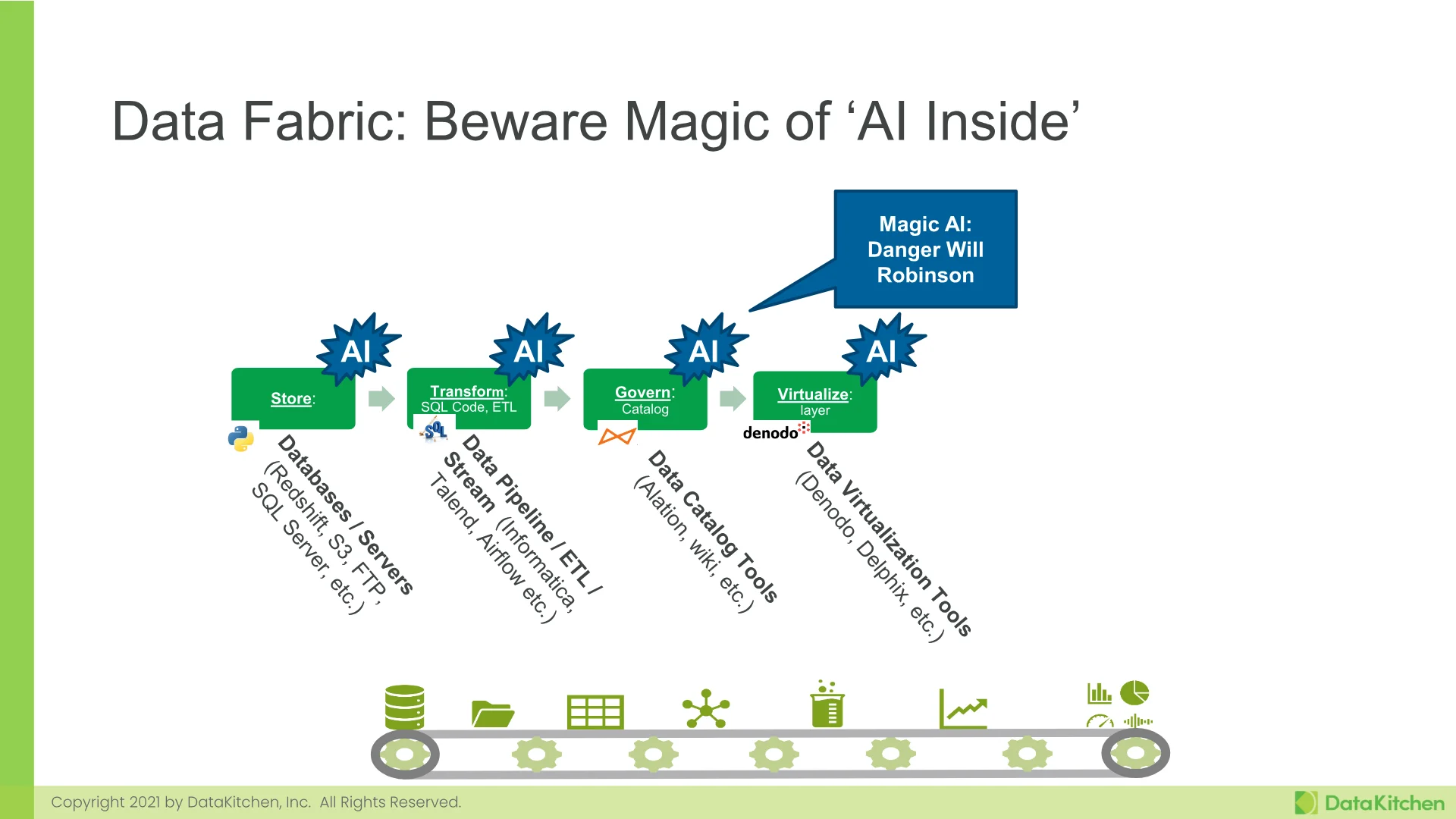 Data Fabric: Beware Magic of 'AI Inside'

Magic AI: Danger Will Robinson

AI

Store:

Databases / Servers
(Redshift, S3, FTP, SQL Server, etc.)

AI

Transform: SQL Code, ETL

Data Pipeline / ETL / Stream (Informatica, Talend, Airflow etc.)

AI

Govern: Catalog

Data Catalog Tools
(Alation, wiki, etc.)

AI

Virtualize: layer

denodo

Data Virtualization Tools
(Denodo, Delphix, etc.)

Copyright 2021 by DataKitchen, Inc. All Rights Reserved.

DataKitchen